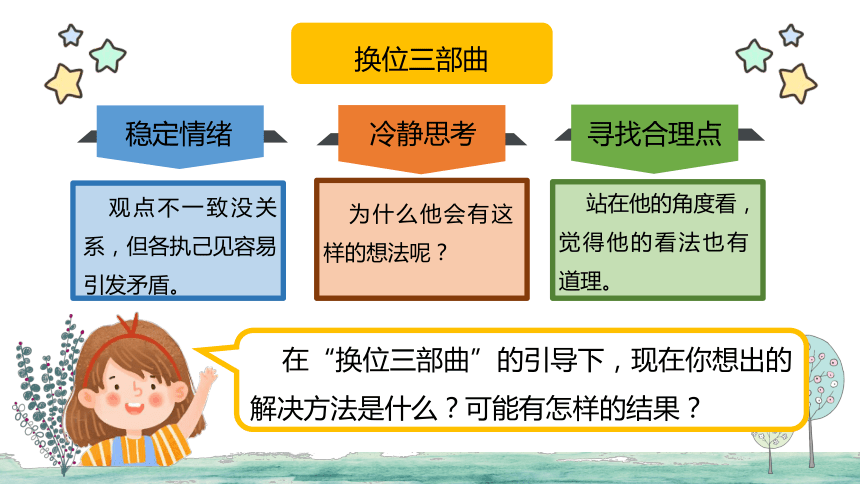 换位三部曲

稳定情绪

观点不一致没关系，但各执己见容易引发矛盾。

冷静思考

为什么他会有这样的想法呢？

寻找合理点

站在他的角度看，觉得他的看法也有道理。

在“换位三部曲”的引导下，现在你想出的解决方法是什么？可能有怎样的结果？